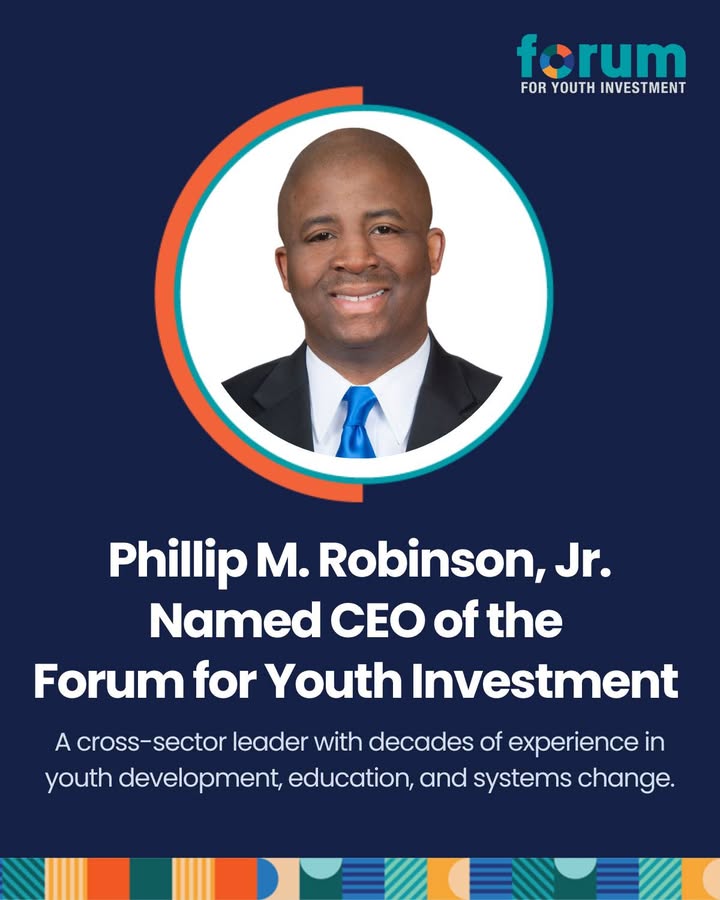 forum
FOR YOUTH INVESTMENT

Phillip M. Robinson, Jr. Named CEO of the Forum for Youth Investment

A cross-sector leader with decades of experience in youth development, education, and systems change.